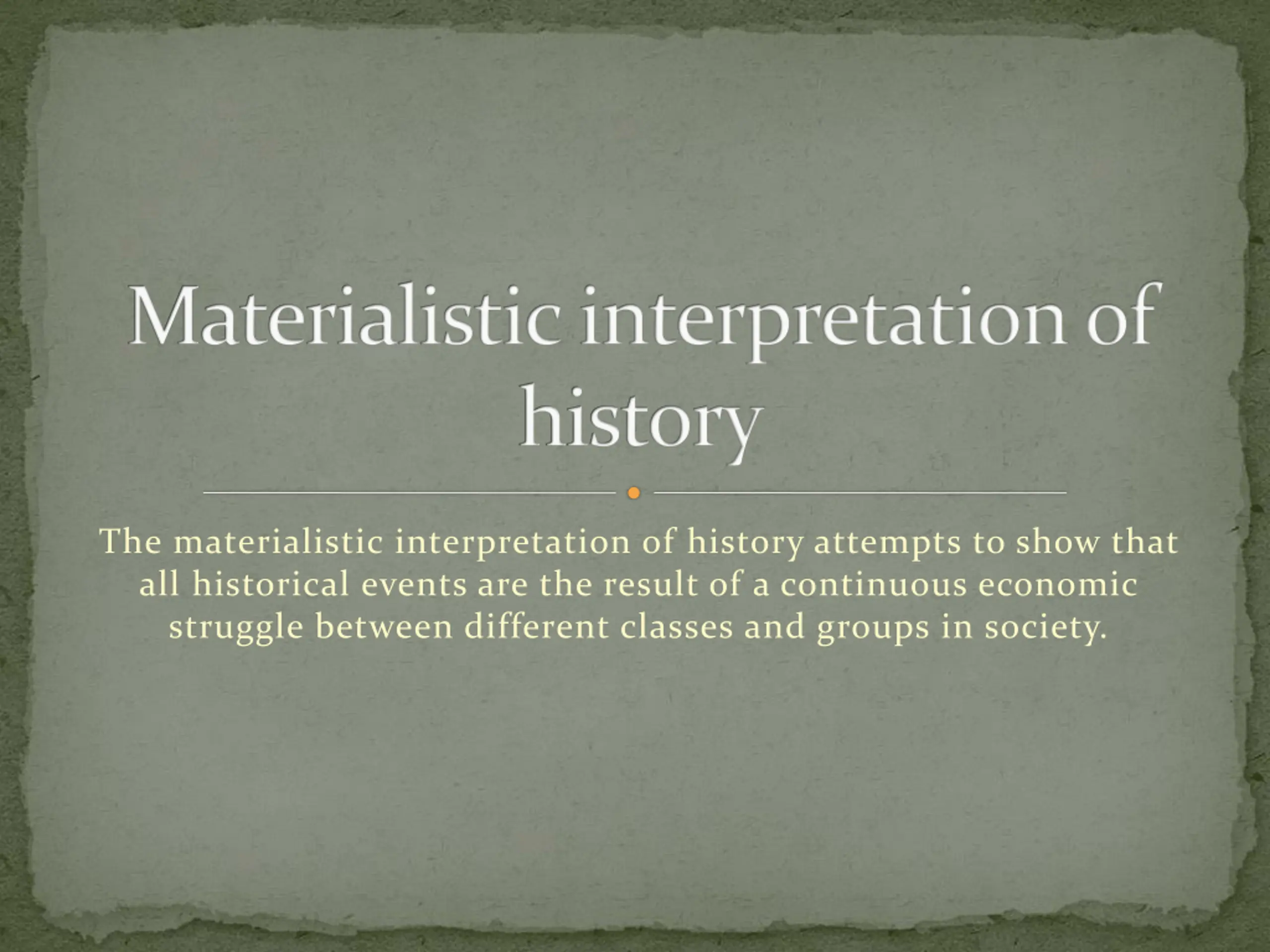 Materialistic interpretation of history

The materialistic interpretation of history attempts to show that all historical events are the result of a continuous economic struggle between different classes and groups in society.